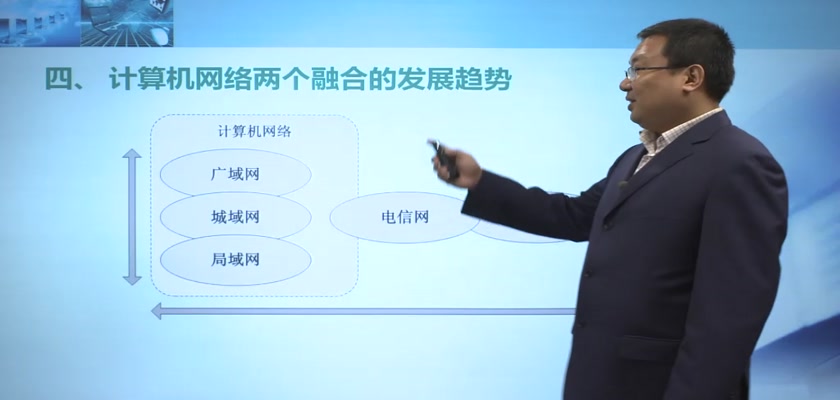 四、 计算机网络两个融合的发展趋势

计算机网络

广域网

城域网

局域网

电信网